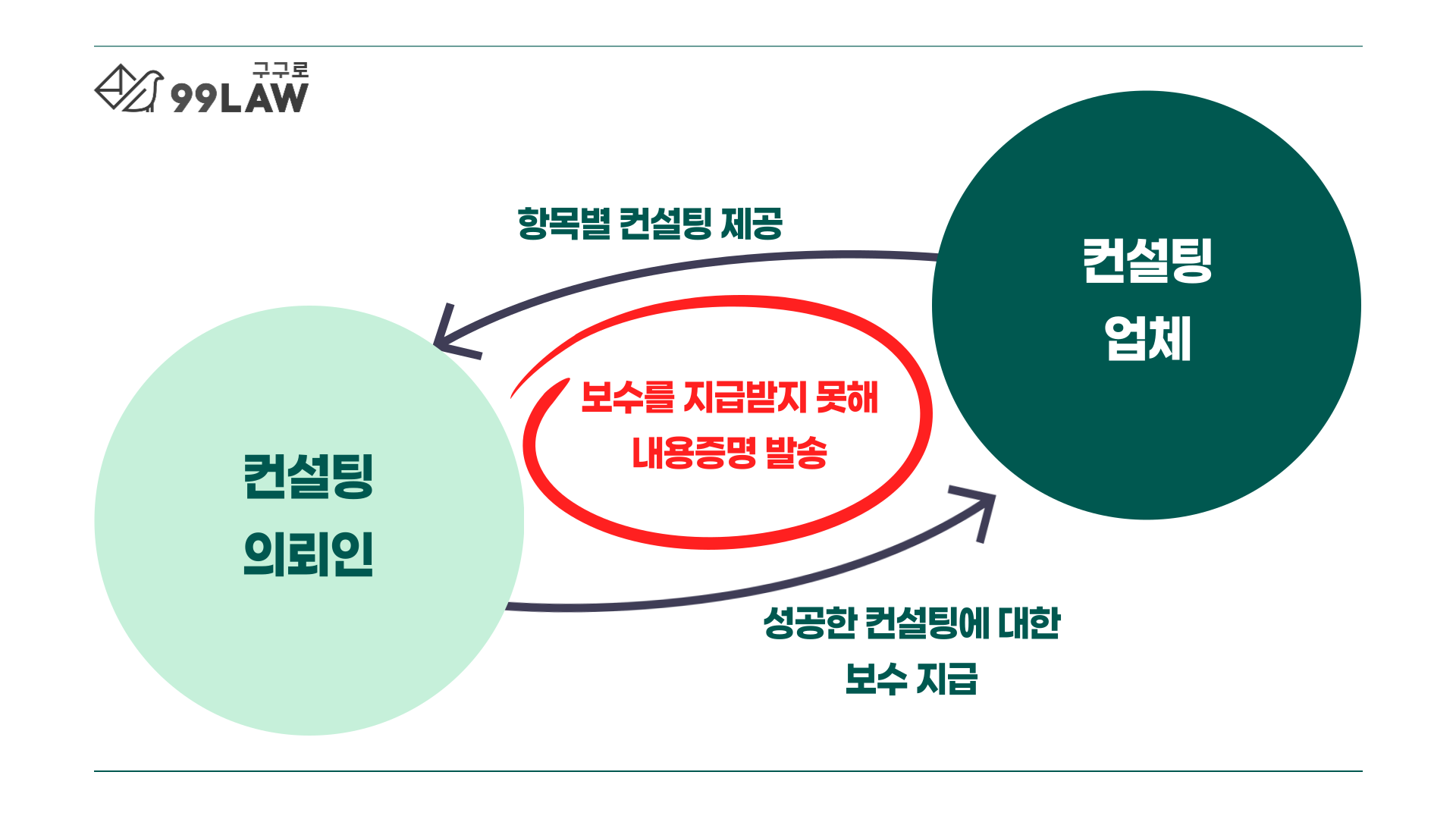 구구로
99LAW

항목별 컨설팅 제공

컨설팅
업체

보수를 지급받지 못해
내용증명 발송

컨설팅
의뢰인

성공한 컨설팅에 대한
보수 지급